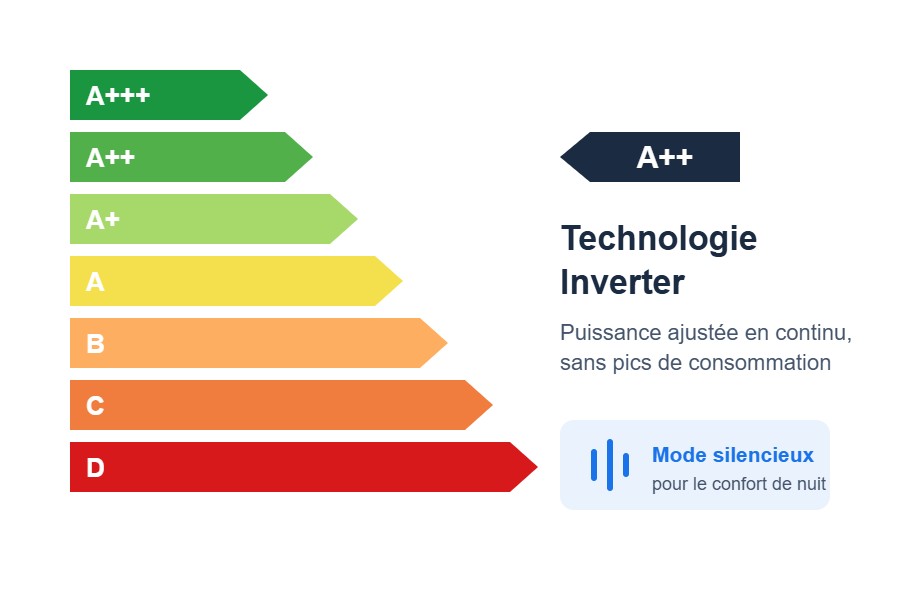 A+++
A++
A+
A
B
C
D

A++

Technologie Inverter

Puissance ajustée en continu, sans pics de consommation

Mode silencieux
pour le confort de nuit